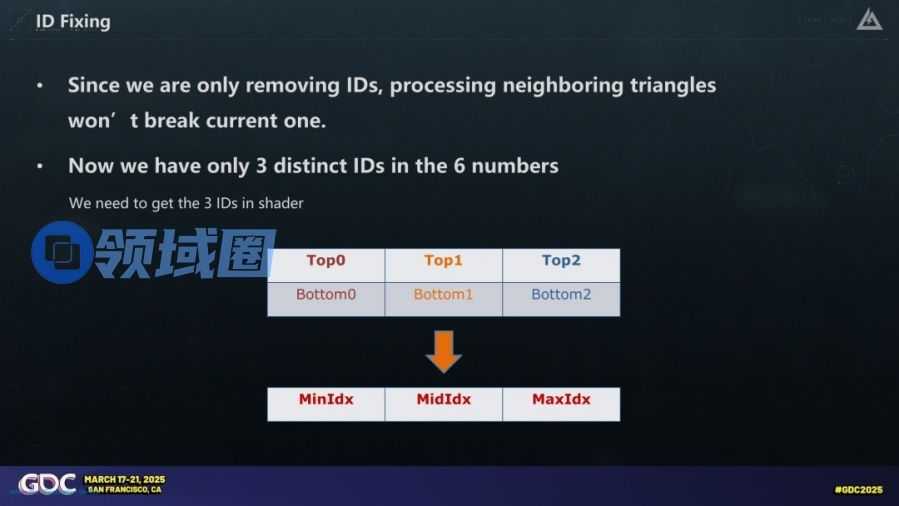 ID Fixing

• Since we are only removing IDs, processing neighboring triangles won’t break current one.

• Now we have only 3 distinct IDs in the 6 numbers

We need to get the 3 IDs in shader

领域圈

| Top0 | Top1 | Top2 |
|---|---|---|
| Bottom0 | Bottom1 | Bottom2 |

| MinIdx | MidIdx | MaxIdx |
|---|---|---|

GDC MARCH 17-21, 2025 SAN FRANCISCO, CA

#GDC2025